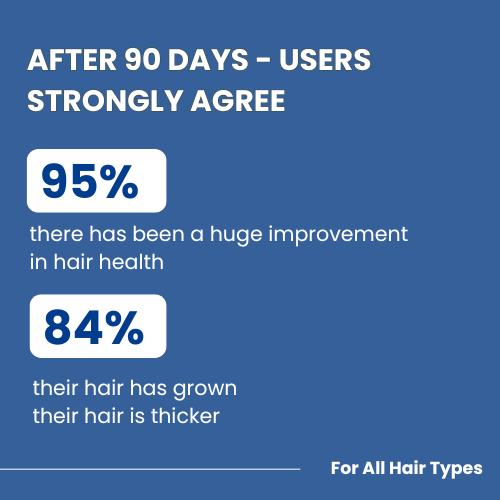 AFTER 90 DAYS - USERS STRONGLY AGREE

95%

there has been a huge improvement in hair health

84%

their hair has grown
their hair is thicker

For All Hair Types